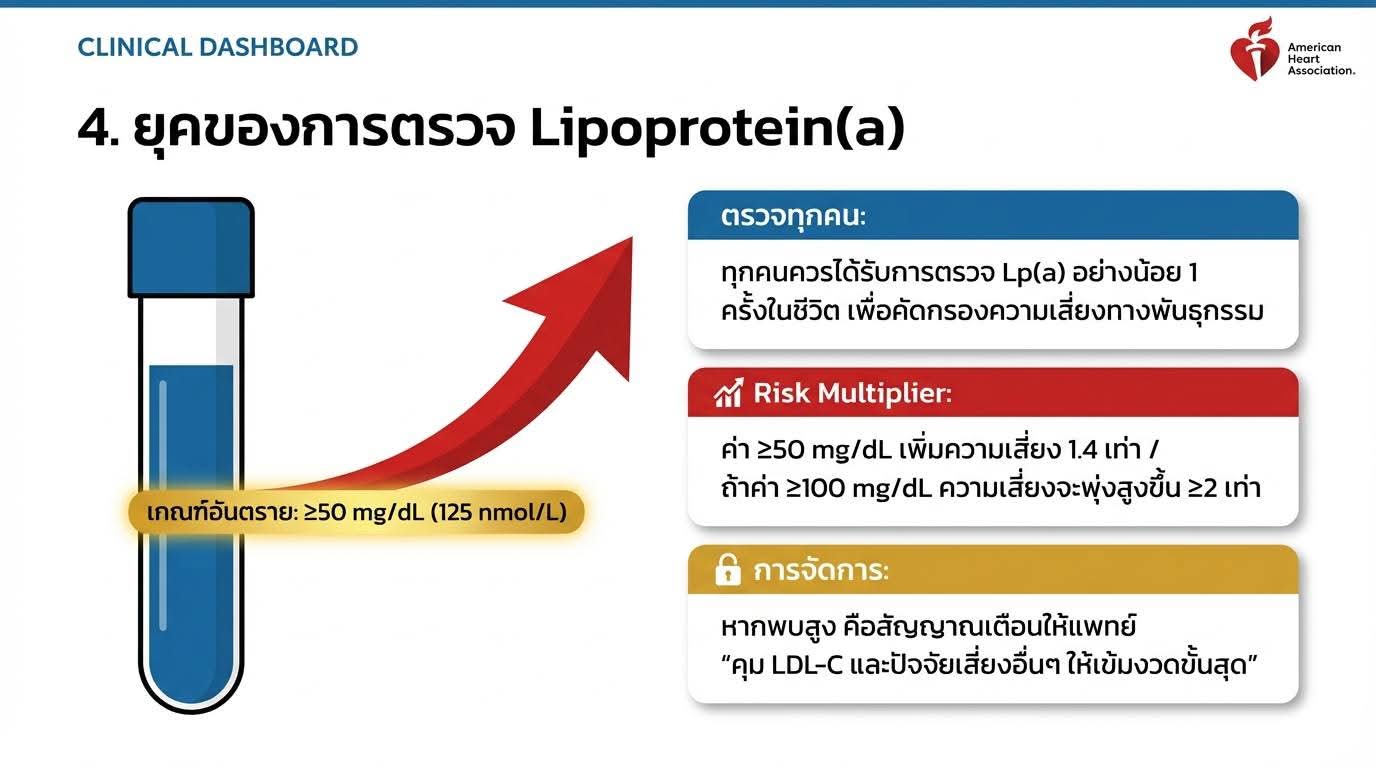 CLINICAL DASHBOARD

American Heart Association.

4. ยุคของการตรวจ Lipoprotein(a)

เกณฑ์อันตราย: ≥50 mg/dL (125 nmol/L)

ตรวจทุกคน:

ทุกคนควรได้รับการตรวจ Lp(a) อย่างน้อย 1 ครั้งในชีวิต เพื่อคัดกรองความเสี่ยงทางพันธุกรรม

Risk Multiplier:

ค่า ≥50 mg/dL เพิ่มความเสี่ยง 1.4 เท่า / ถ้าค่า ≥100 mg/dL ความเสี่ยงจะพุ่งสูงขึ้น ≥2 เท่า

การจัดการ:

หากพบสูง คือสัญญาณเตือนให้แพทย์ "คุม LDL-C และปัจจัยเสี่ยงอื่นๆ ให้เข้มงวดขั้นสุด"